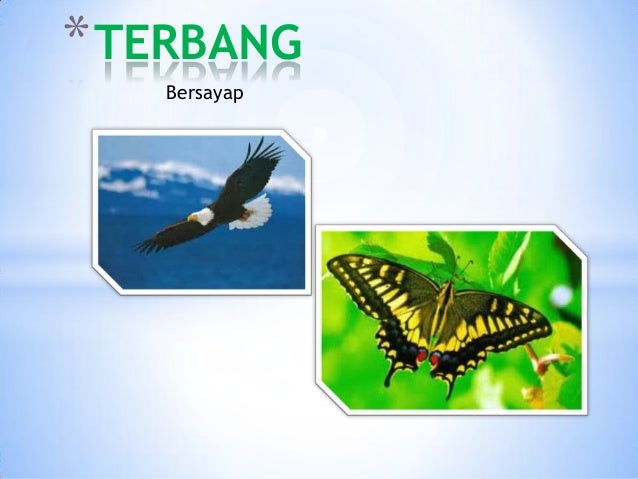 *TERBANG
Bersayap